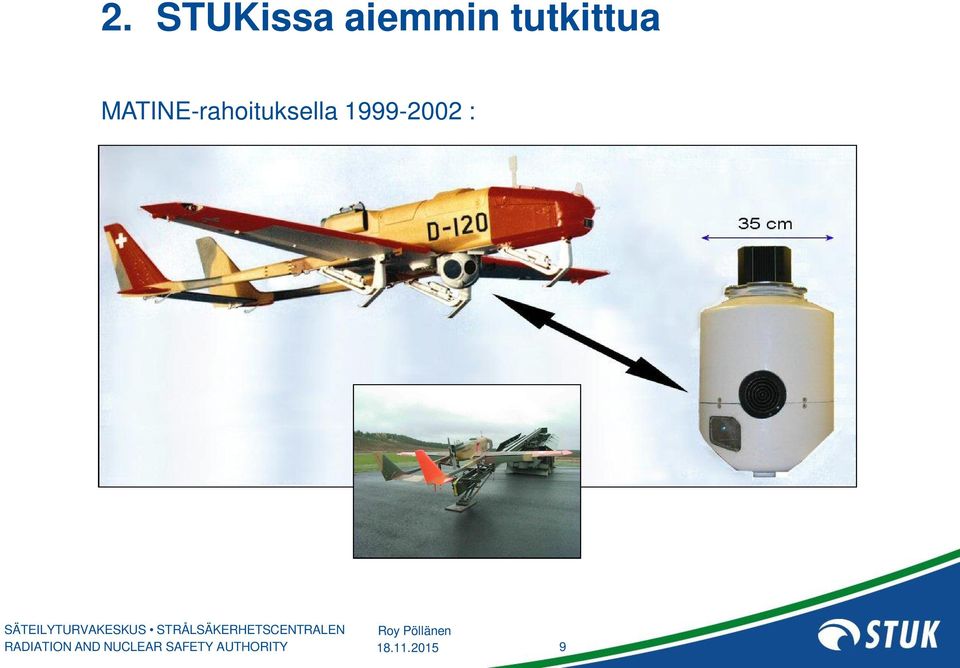 2. STUKissa aiemmin tutkittua

MATINE-rahoituksella 1999-2002 :

D-120

35 cm

SÄTEILYTURVAKESKUS • STRÅLSÄKERHETSCENTRALEN
RADIATION AND NUCLEAR SAFETY AUTHORITY

Roy Pöllänen
18.11.2015

9

STUK